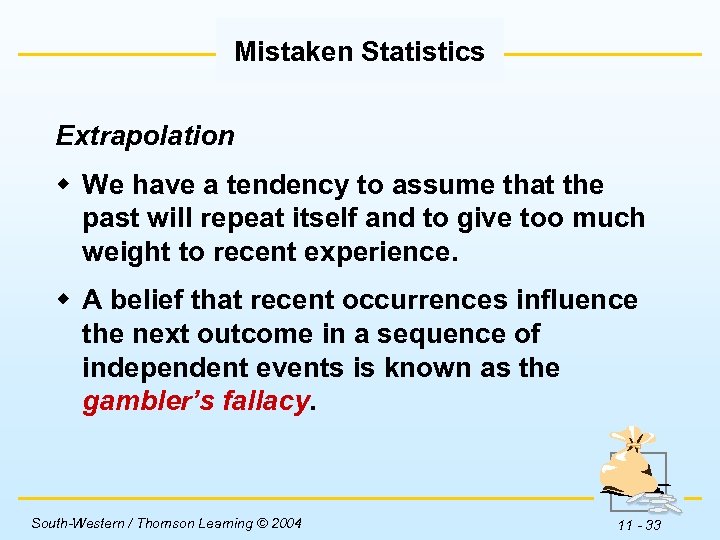 Mistaken Statistics

Extrapolation

- We have a tendency to assume that the past will repeat itself and to give too much weight to recent experience.
- A belief that recent occurrences influence the next outcome in a sequence of independent events is known as the gambler's fallacy.

South-Western / Thomson Learning © 2004

11 - 33